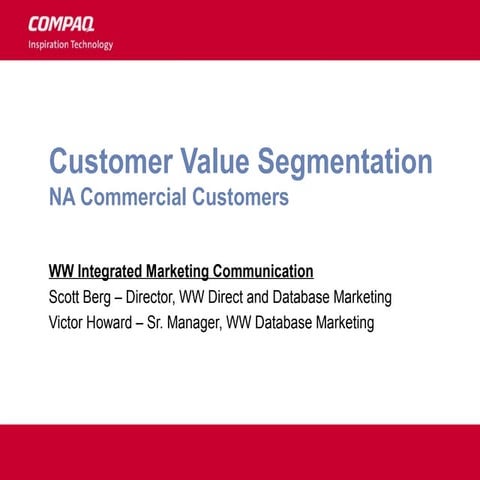 COMPAQ
Inspiration Technology

Customer Value Segmentation
NA Commercial Customers

WW Integrated Marketing Communication
Scott Berg – Director, WW Direct and Database Marketing
Victor Howard – Sr. Manager, WW Database Marketing